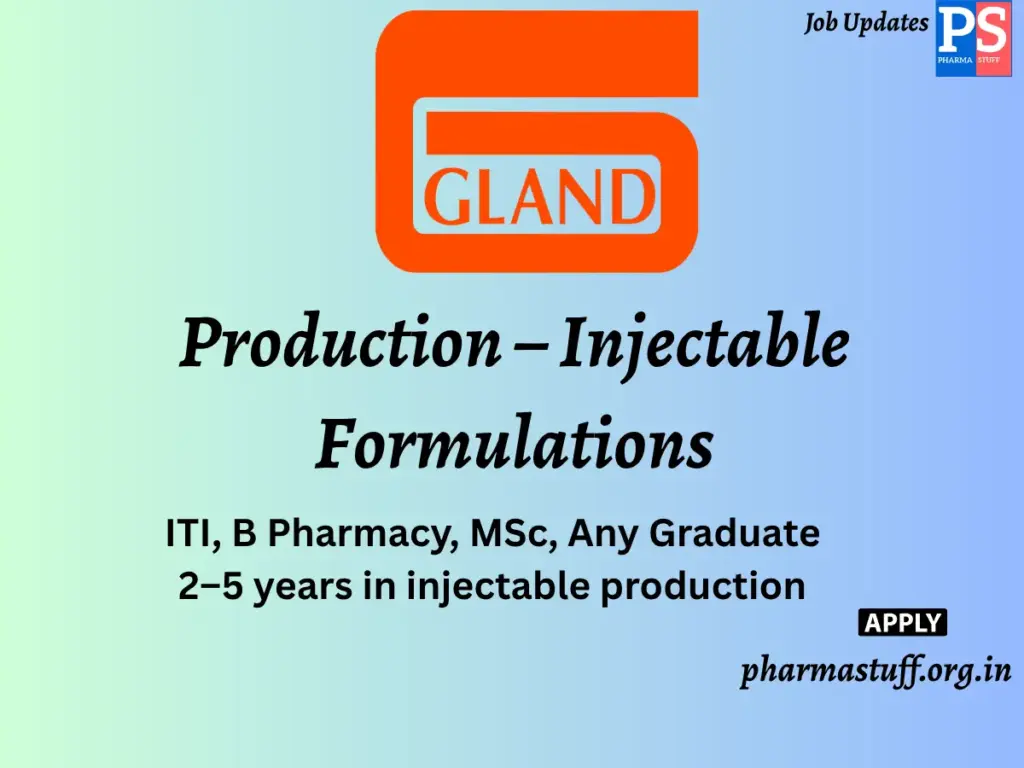 Job Updates
PS
PHARMA STUFF

GLAND

Production – Injectable Formulations

ITI, B Pharmacy, MSc, Any Graduate
2–5 years in injectable production

APPLY

pharmastuff.org.in